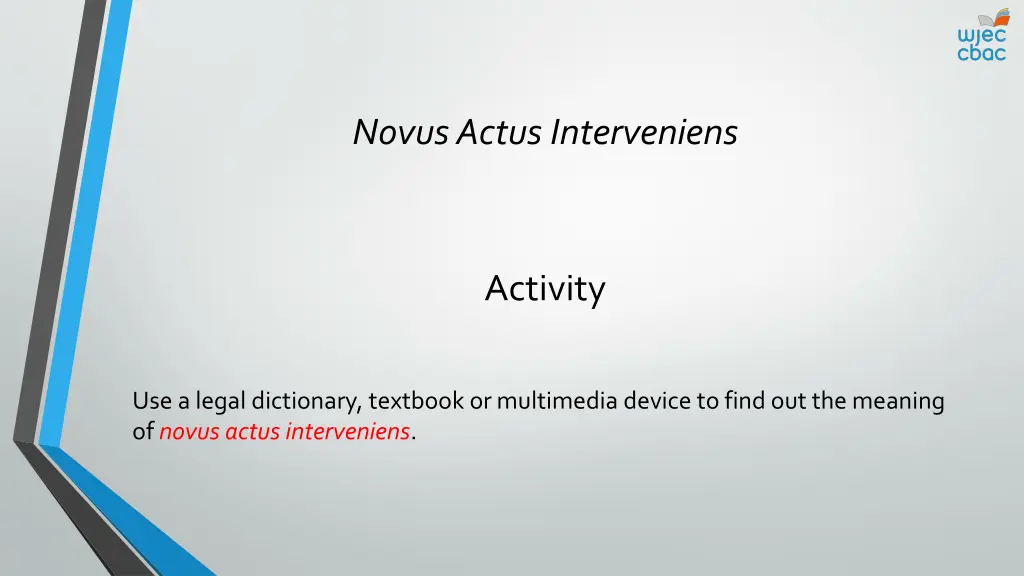 wjec
cbac

Novus Actus Interveniens

Activity

Use a legal dictionary, textbook or multimedia device to find out the meaning of novus actus interveniens.